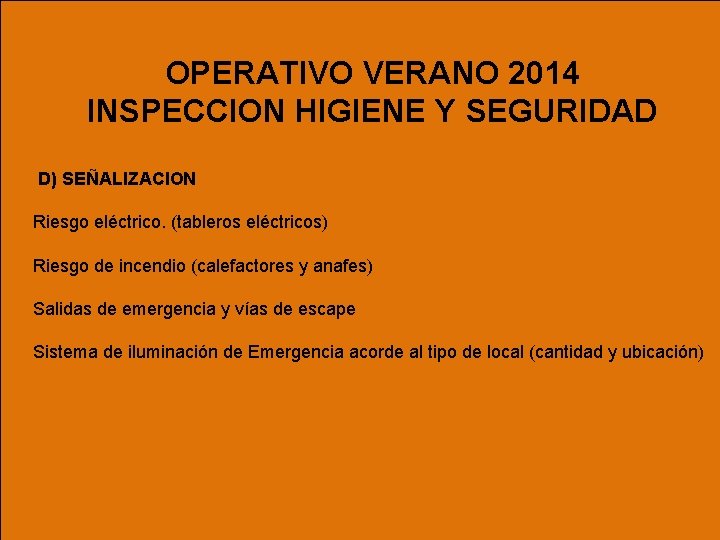 OPERATIVO VERANO 2014
INSPECCION HIGIENE Y SEGURIDAD

D) SEÑALIZACION

Riesgo eléctrico. (tableros eléctricos)

Riesgo de incendio (calefactores y anafes)

Salidas de emergencia y vías de escape

Sistema de iluminación de Emergencia acorde al tipo de local (cantidad y ubicación)